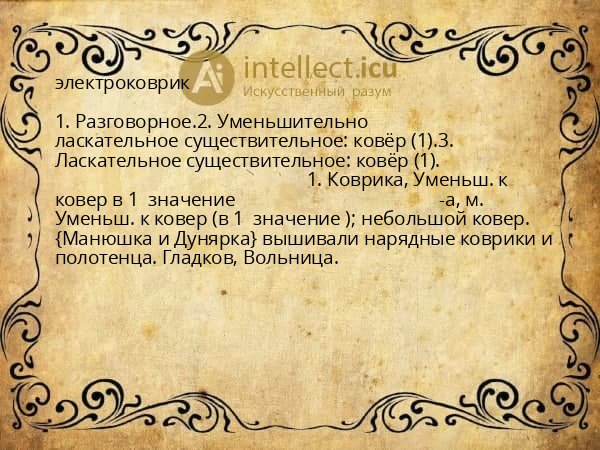 Ai intellect.icu
Искусственный разум

электроковрик

1. Разговорное.2. Уменьшительно ласкательное существительное: ковёр (1).3. Ласкательное существительное: ковёр (1). 1. Коврика, Уменьш. к ковер в 1 значение -а, м. Уменьш. к ковер (в 1 значение ); небольшой ковер. {Манюшка и Дунярка} вышивали нарядные коврики и полотенца. Гладков, Вольница.